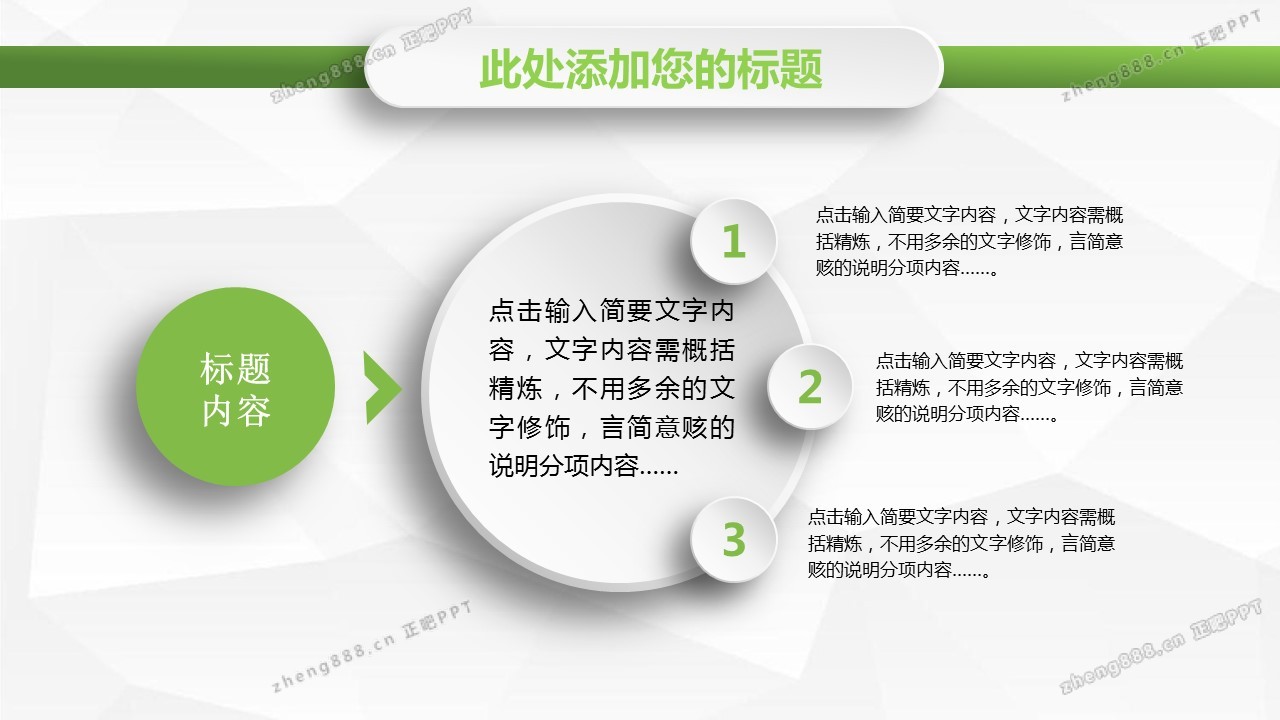 zheng888.cn 正吧PPT

此处添加您的标题

zheng888.cn 正吧PPT

标题内容

点击输入简要文字内容，文字内容需概括精炼，不用多余的文字修饰，言简意赅的说明分项内容……

1

点击输入简要文字内容，文字内容需概括精炼，不用多余的文字修饰，言简意赅的说明分项内容……。

2

点击输入简要文字内容，文字内容需概括精炼，不用多余的文字修饰，言简意赅的说明分项内容……。

3

点击输入简要文字内容，文字内容需概括精炼，不用多余的文字修饰，言简意赅的说明分项内容……。

zheng888.cn 正吧PPT

zheng888.cn 正吧PPT